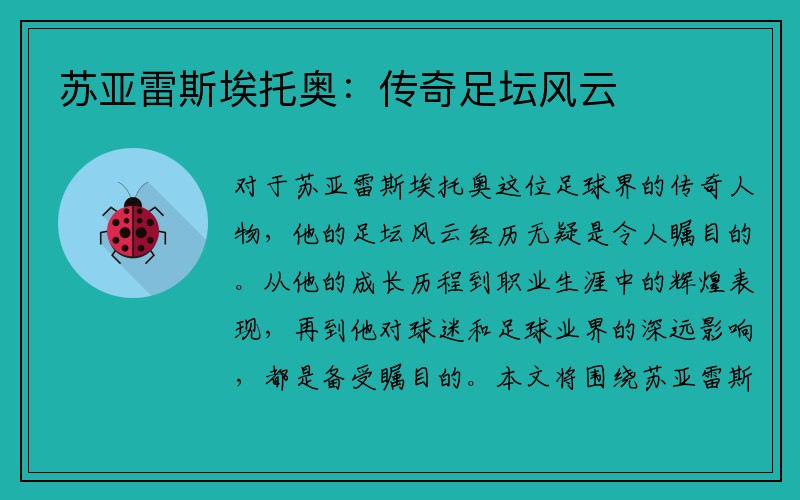 苏亚雷斯埃托奥：传奇足坛风云

对于苏亚雷斯埃托奥这位足球界的传奇人物，他的足坛风云经历无疑是令人瞩目的。从他的成长历程到职业生涯中的辉煌表现，再到他对球迷和足球业界的深远影响，都是备受瞩目的。本文将围绕苏亚雷斯